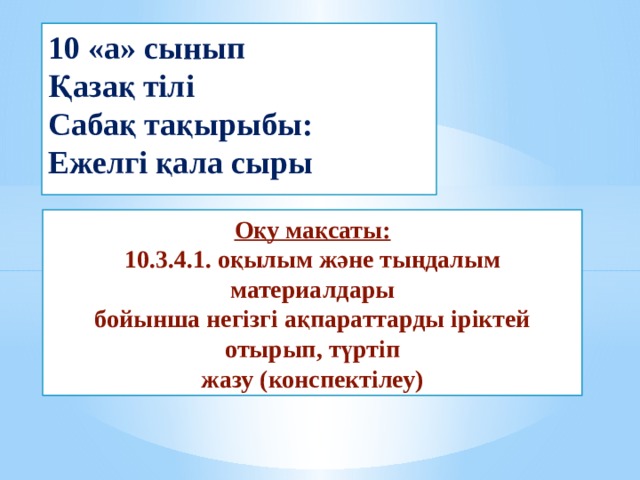 10 «а» сынып
Қазақ тілі
Сабақ тақырыбы:
Ежелгі қала сыры

Оқу мақсаты:
10.3.4.1. оқылым және тыңдалым материалдары бойынша негізгі ақпараттарды іріктей отырып, түртіп жазу (конспектілеу)